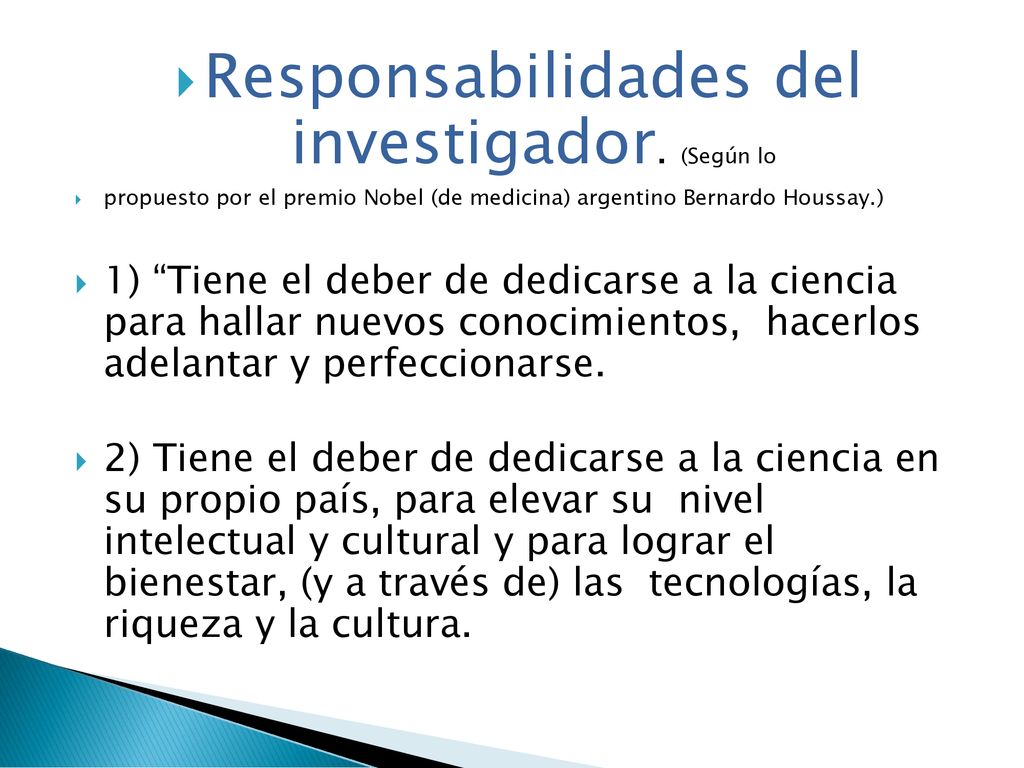 Responsabilidades del investigador. (Según lo

propuesto por el premio Nobel (de medicina) argentino Bernardo Houssay.)

1) “Tiene el deber de dedicarse a la ciencia para hallar nuevos conocimientos, hacerlos adelantar y perfeccionarse.

2) Tiene el deber de dedicarse a la ciencia en su propio país, para elevar su nivel intelectual y cultural y para lograr el bienestar, (y a través de) las tecnologías, la riqueza y la cultura.